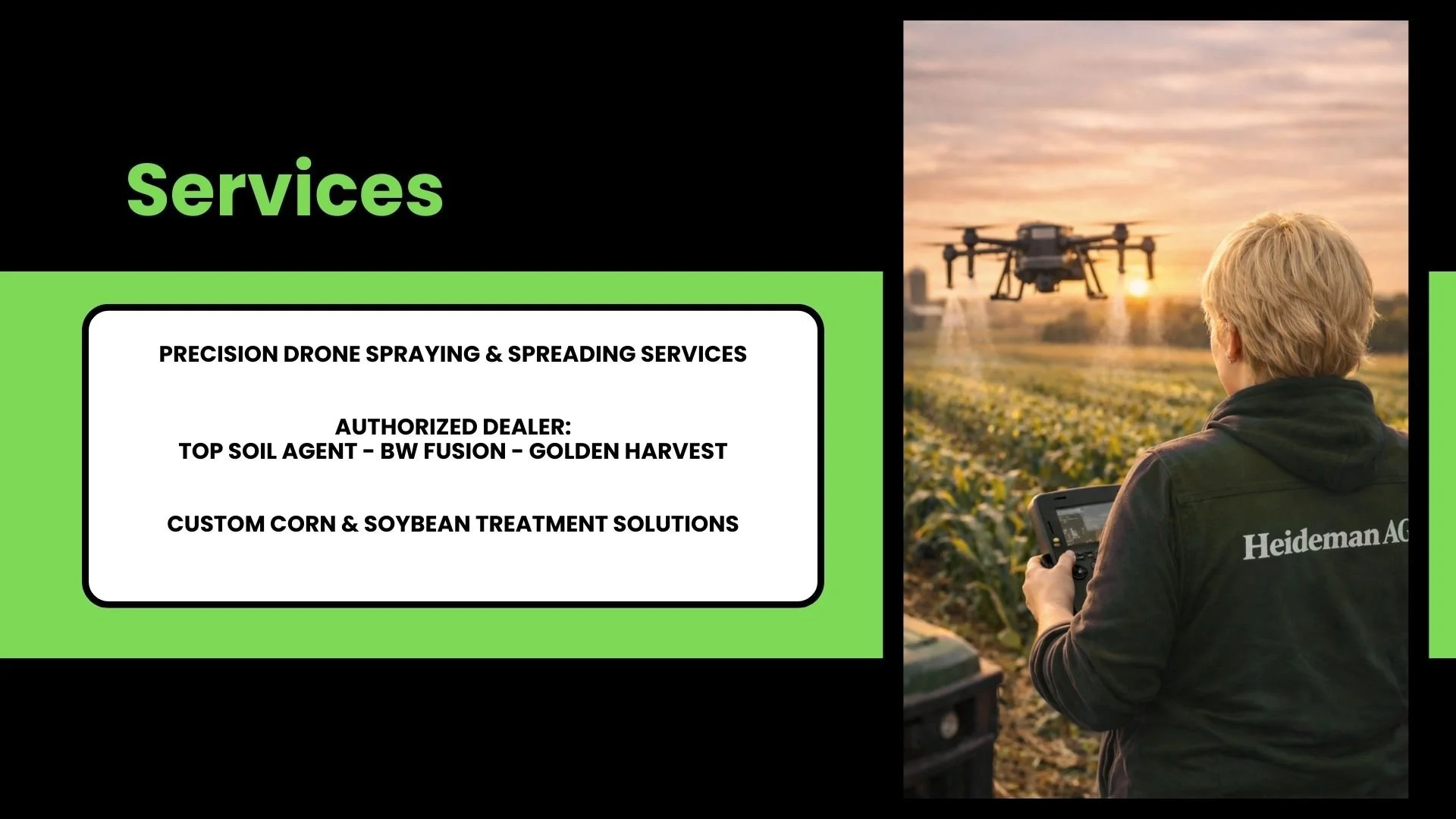 Services

PRECISION DRONE SPRAYING & SPREADING SERVICES

AUTHORIZED DEALER:
TOP SOIL AGENT - BW FUSION - GOLDEN HARVEST

CUSTOM CORN & SOYBEAN TREATMENT SOLUTIONS

Heideman AG